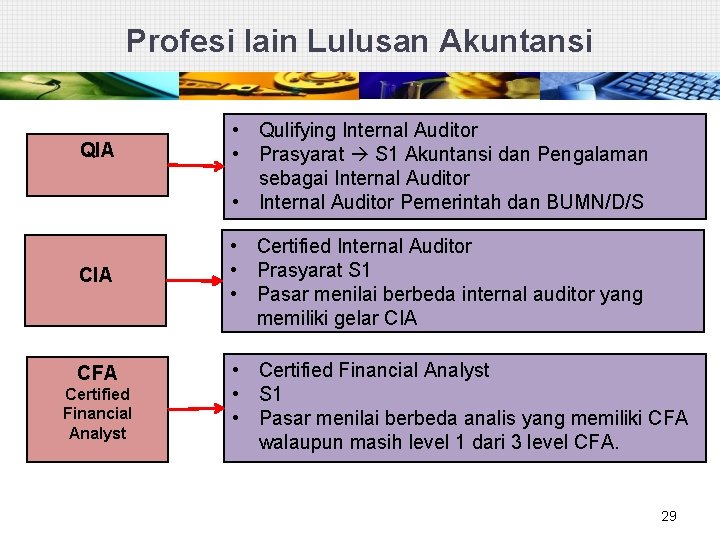 Profesi lain Lulusan Akuntansi

QIA

• Qulifying Internal Auditor
• Prasyarat → S1 Akuntansi dan Pengalaman sebagai Internal Auditor
• Internal Auditor Pemerintah dan BUMN/D/S

CIA

• Certified Internal Auditor
• Prasyarat S1
• Pasar menilai berbeda internal auditor yang memiliki gelar CIA

CFA
Certified Financial Analyst

• Certified Financial Analyst
• S1
• Pasar menilai berbeda analis yang memiliki CFA walaupun masih level 1 dari 3 level CFA.

29